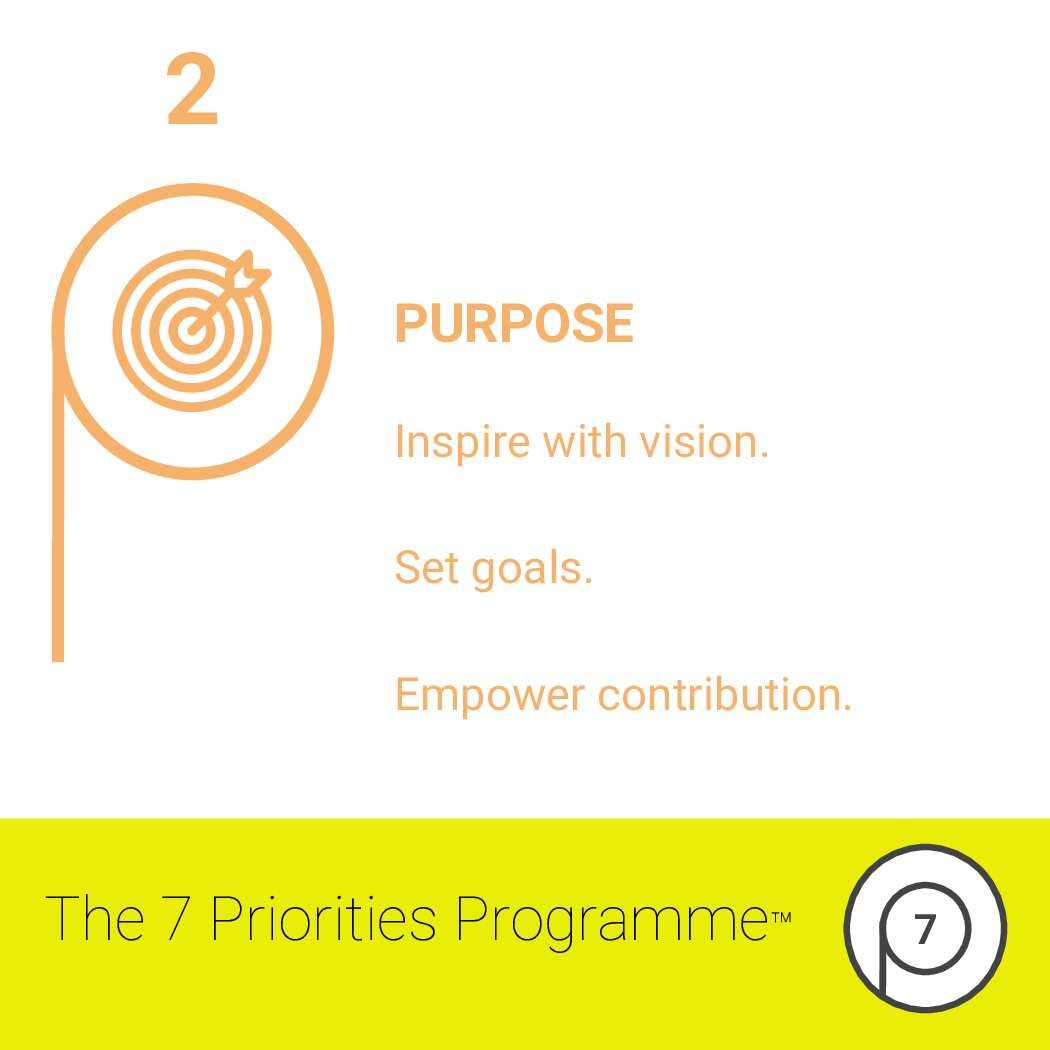 2

PURPOSE

Inspire with vision.

Set goals.

Empower contribution.

The 7 Priorities Programme™

7